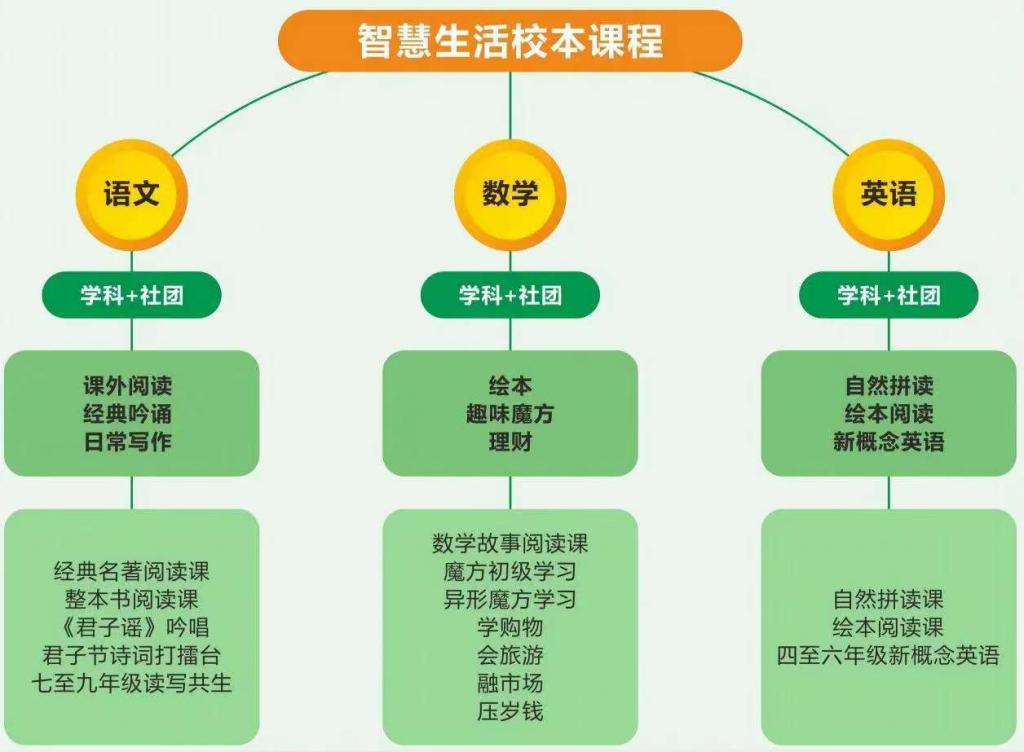 智慧生活校本课程

语文

学科+社团

课外阅读
经典吟诵
日常写作

经典名著阅读课
整本书阅读课
《君子谣》吟唱
君子节诗词打擂台
七至九年级读写共生

数学

学科+社团

绘本
趣味魔方
理财

数学故事阅读课
魔方初级学习
异形魔方学习
学购物
会旅游
融市场
压岁钱

英语

学科+社团

自然拼读
绘本阅读
新概念英语

自然拼读课
绘本阅读课
四至六年级新概念英语